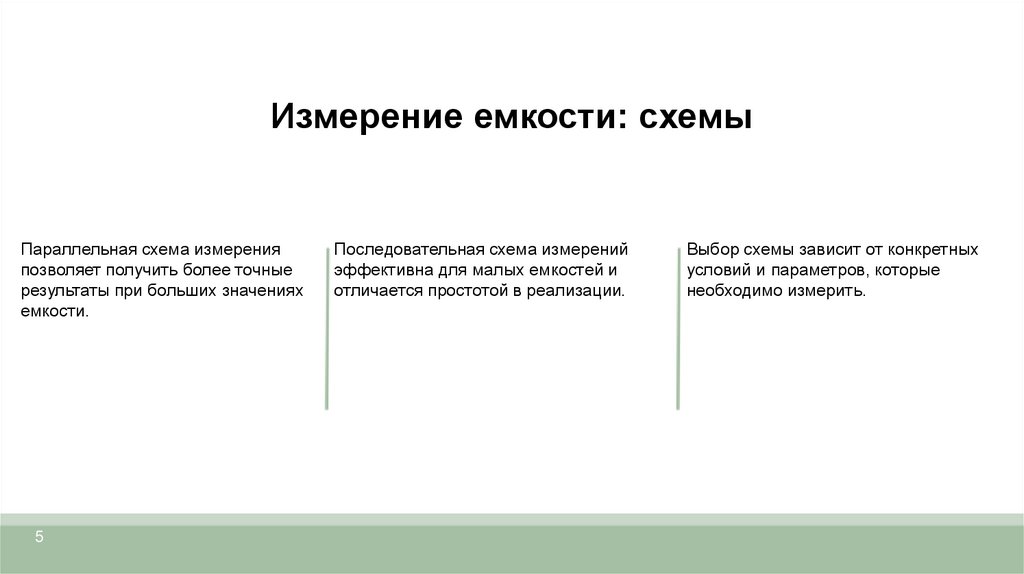 Измерение емкости: схемы

Параллельная схема измерения позволяет получить более точные результаты при больших значениях емкости.

Последовательная схема измерений эффективна для малых емкостей и отличается простотой в реализации.

Выбор схемы зависит от конкретных условий и параметров, которые необходимо измерить.

5